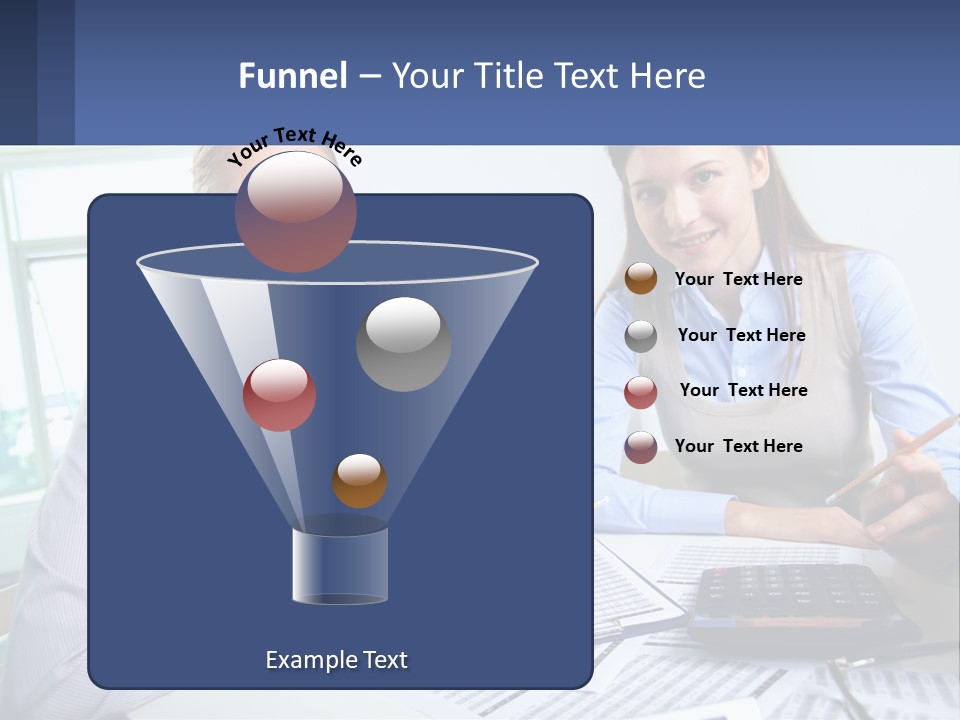 Funnel – Your Title Text Here

Your Text Here

Your Text Here

Your Text Here

Your Text Here

Your Text Here

Example Text